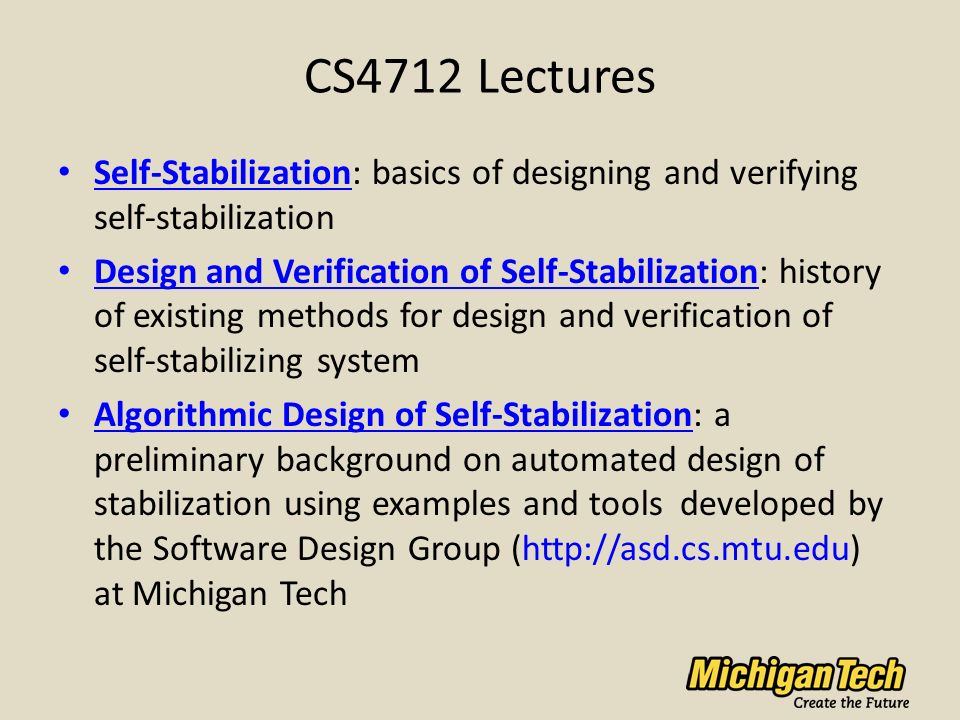 CS4712 Lectures

• Self-Stabilization: basics of designing and verifying self-stabilization

• Design and Verification of Self-Stabilization: history of existing methods for design and verification of self-stabilizing system

• Algorithmic Design of Self-Stabilization: a preliminary background on automated design of stabilization using examples and tools developed by the Software Design Group (http://asd.cs.mtu.edu) at Michigan Tech

Michigan Tech
Create the Future